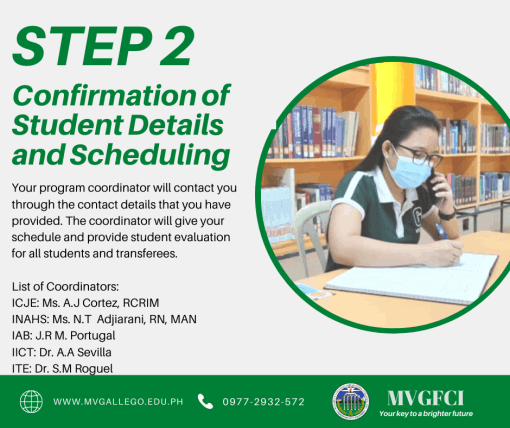 STEP 2

Confirmation of Student Details and Scheduling

Your program coordinator will contact you through the contact details that you have provided. The coordinator will give your schedule and provide student evaluation for all students and transferees.

List of Coordinators:
ICJE: Ms. A.J Cortez, RCRIM
INAHS: Ms. N.T Adjiarani, RN, MAN
IAB: J.R M. Portugal
IICT: Dr. A.A Sevilla
ITE: Dr. S.M Roguel

WWW.MVGALLEGO.EDU.PH

0977-2932-572

MVGFCI
Your key to a brighter future